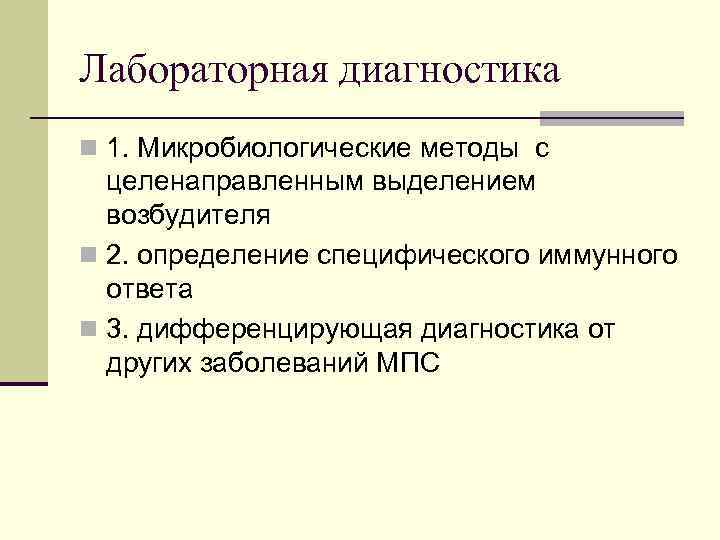 Лабораторная диагностика

1. Микробиологические методы с целенаправленным выделением возбудителя

2. определение специфического иммунного ответа

3. дифференцирующая диагностика от других заболеваний МПС